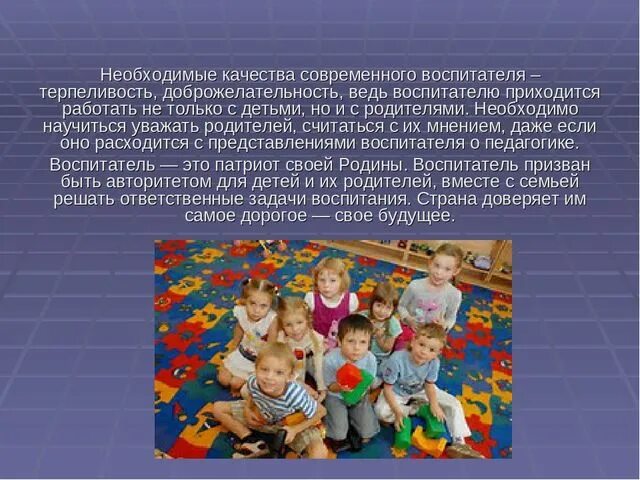 Необходимые качества современного воспитателя – терпеливость, доброжелательность, ведь воспитателю приходится работать не только с детьми, но и с родителями. Необходимо научиться уважать родителей, считаться с их мнением, даже если оно расходится с представлениями воспитателя о педагогике.

Воспитатель — это патриот своей Родины. Воспитатель призван быть авторитетом для детей и их родителей, вместе с семьей решать ответственные задачи воспитания. Страна доверяет им самое дорогое — свое будущее.